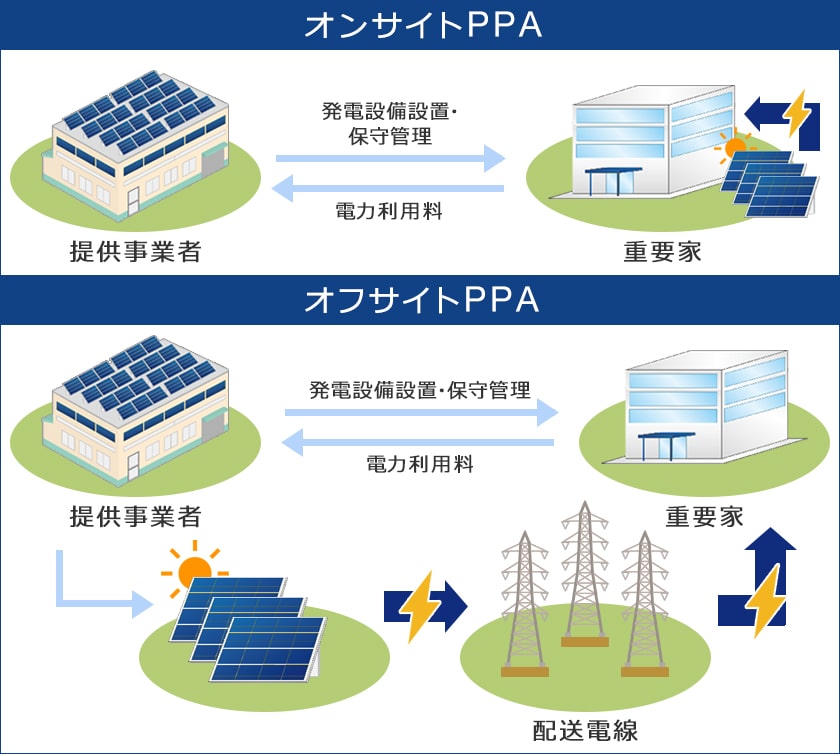 オンサイトPPA

発電設備設置・保守管理

電力利用料

提供事業者

重要家

オフサイトPPA

発電設備設置・保守管理

電力利用料

提供事業者

重要家

配送電線